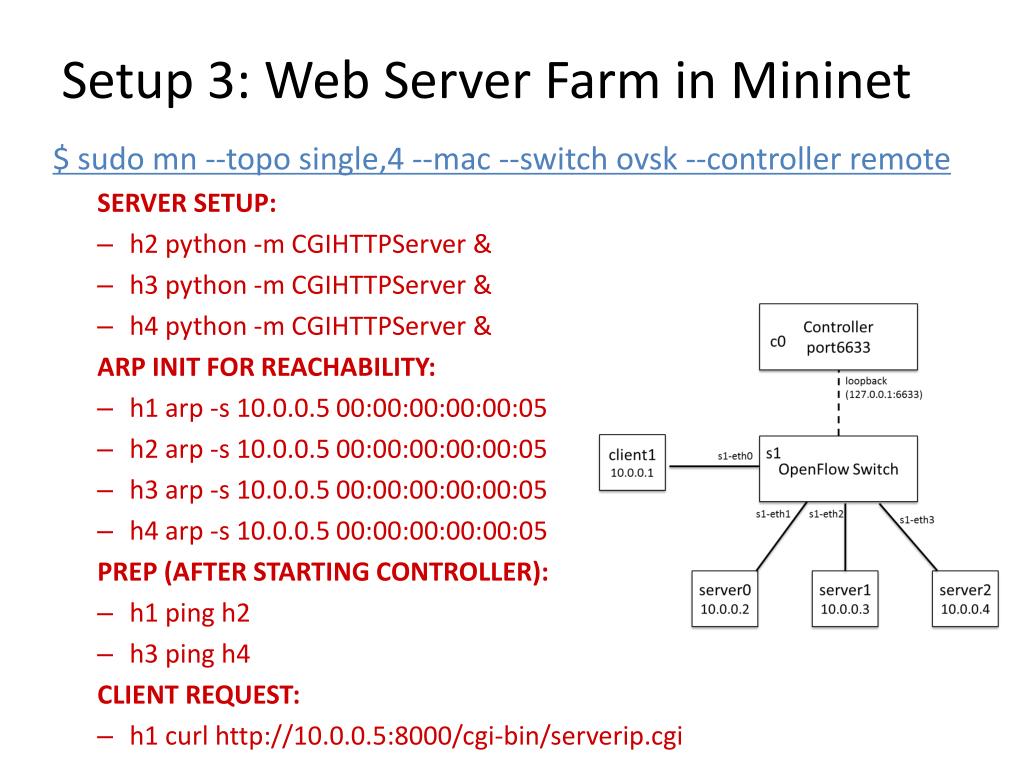 Setup 3: Web Server Farm in Mininet

$ sudo mn --topo single,4 --mac --switch ovsk --controller remote

SERVER SETUP:
– h2 python -m CGIHTTPServer &
– h3 python -m CGIHTTPServer &
– h4 python -m CGIHTTPServer &

ARP INIT FOR REACHABILITY:
– h1 arp -s 10.0.0.5 00:00:00:00:00:05
– h2 arp -s 10.0.0.5 00:00:00:00:00:05
– h3 arp -s 10.0.0.5 00:00:00:00:00:05
– h4 arp -s 10.0.0.5 00:00:00:00:00:05

PREP (AFTER STARTING CONTROLLER):
– h1 ping h2
– h3 ping h4

CLIENT REQUEST:
– h1 curl http://10.0.0.5:8000/cgi-bin/serverip.cgi

c0 Controller port6633

loopback (127.0.0.1:6633)

client1 10.0.0.1

s1-eth0

s1 OpenFlow Switch

s1-eth1 s1-eth2 s1-eth3

server0 10.0.0.2

server1 10.0.0.3

server2 10.0.0.4